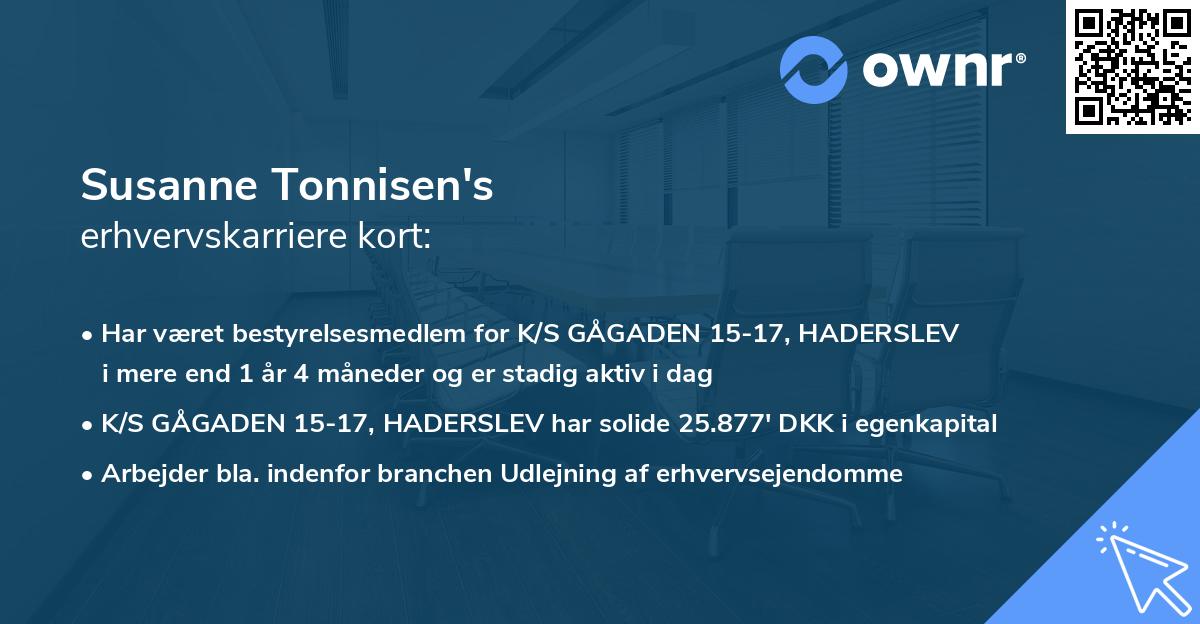 ownr®

Susanne Tonnisen's
erhvervskarriere kort:

• Har været bestyrelsesmedlem for K/S GÅGADEN 15-17, HADERSLEV i mere end 1 år 4 måneder og er stadig aktiv i dag

• K/S GÅGADEN 15-17, HADERSLEV har solide 25.877' DKK i egenkapital

• Arbejder bla. indenfor branchen Udlejning af erhvervsejendomme